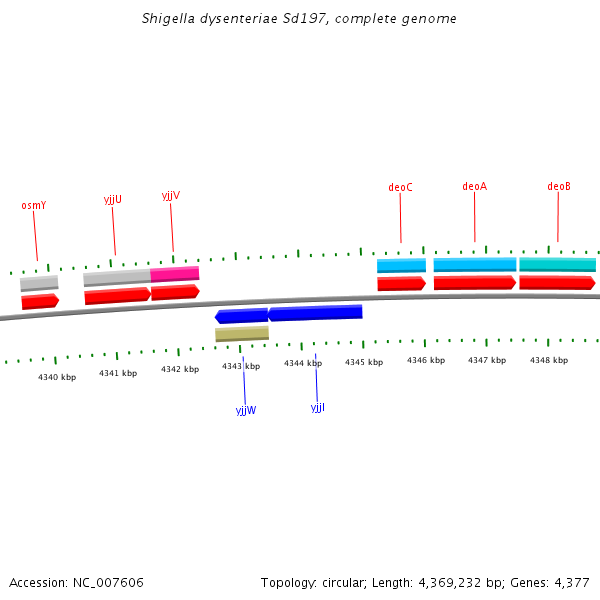 Shigella dysenteriae Sd197, complete genome

osmY
yjjU
yjjV
deoC
deoA
deoB

4340 kbp
4341 kbp
4342 kbp
4343 kbp
4344 kbp
4345 kbp
4346 kbp
4347 kbp
4348 kbp

yjjW
yjjI

Accession: NC_007606
Topology: circular; Length: 4,369,232 bp; Genes: 4,377